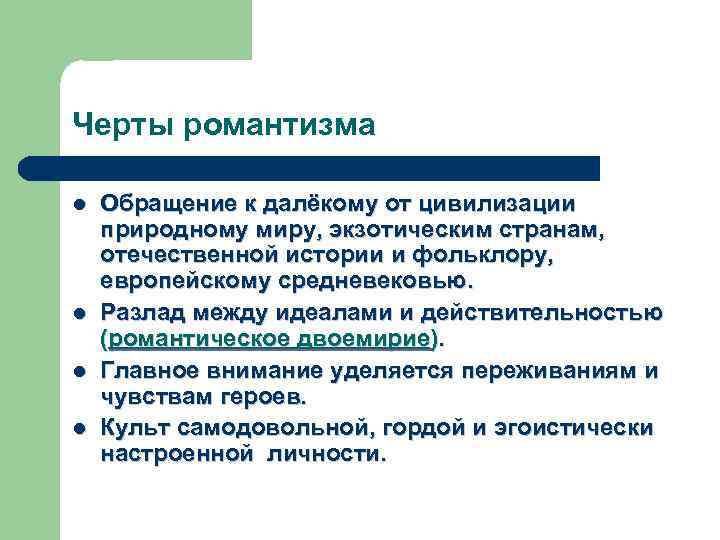 Черты романтизма

- Обращение к далёкому от цивилизации природному миру, экзотическим странам, отечественной истории и фольклору, европейскому средневековью.
- Разлад между идеалами и действительностью (романтическое двоемирие).
- Главное внимание уделяется переживаниям и чувствам героев.
- Культ самодовольной, гордой и эгоистически настроенной личности.